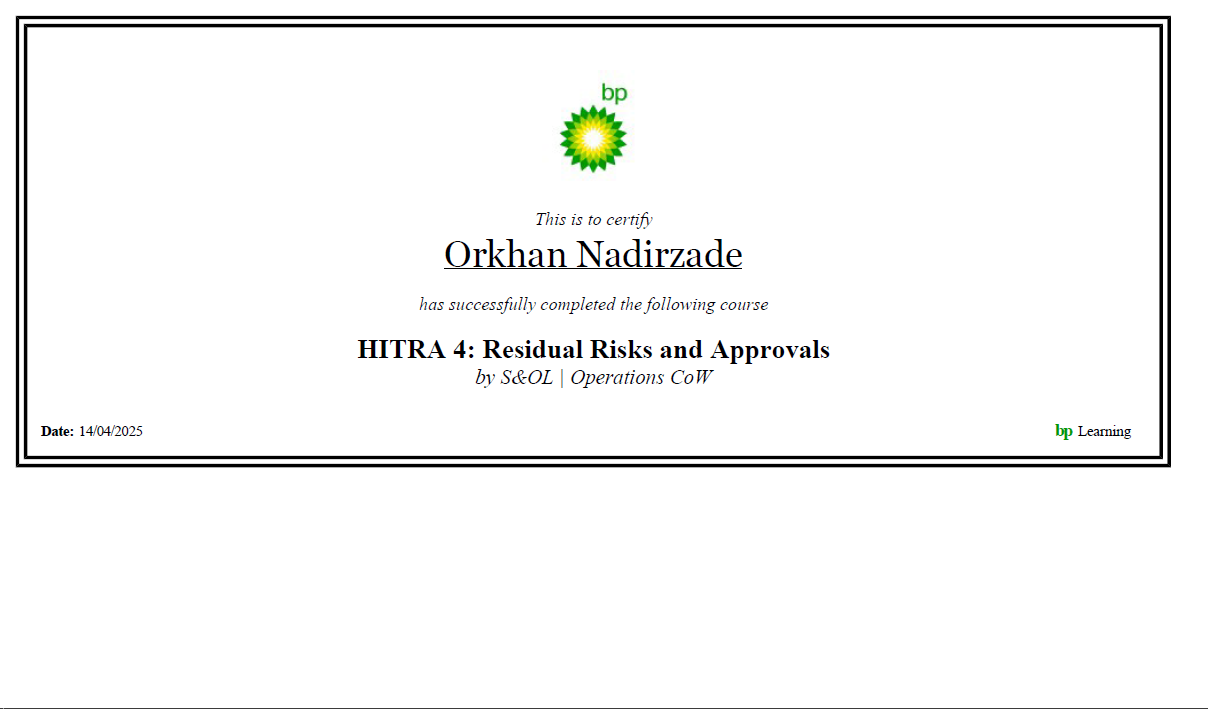 bp

This is to certify

Orkhan Nadirzade

has successfully completed the following course

HITRA 4: Residual Risks and Approvals

by S&OL | Operations CoW

Date: 14/04/2025

bp Learning